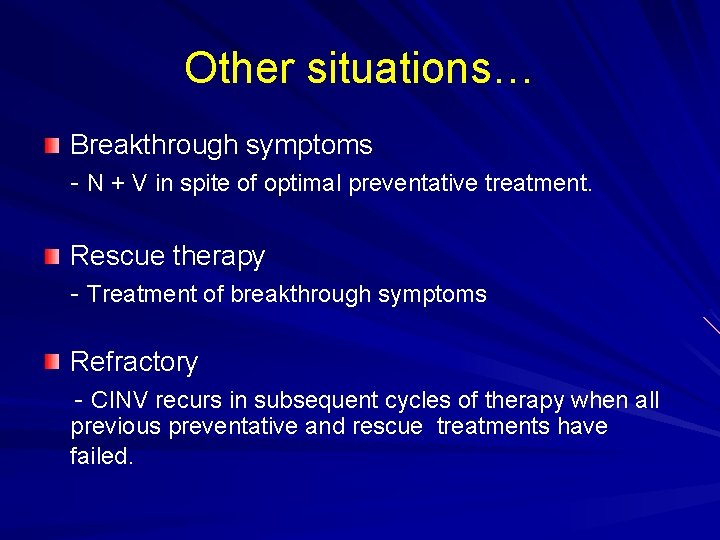 Other situations…

Breakthrough symptoms

- N + V in spite of optimal preventative treatment.

Rescue therapy

- Treatment of breakthrough symptoms

Refractory

- CINV recurs in subsequent cycles of therapy when all previous preventative and rescue treatments have failed.